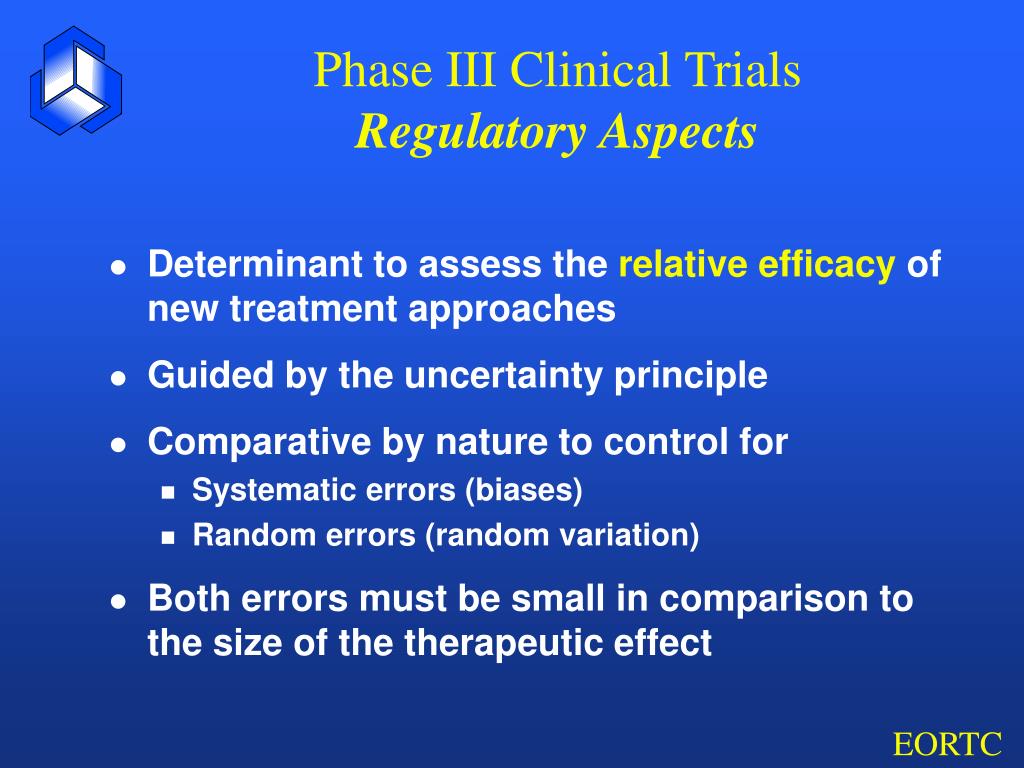 Phase III Clinical Trials
Regulatory Aspects

- Determinant to assess the relative efficacy of new treatment approaches
- Guided by the uncertainty principle
- Comparative by nature to control for
  - Systematic errors (biases)
  - Random errors (random variation)
- Both errors must be small in comparison to the size of the therapeutic effect

EORTC